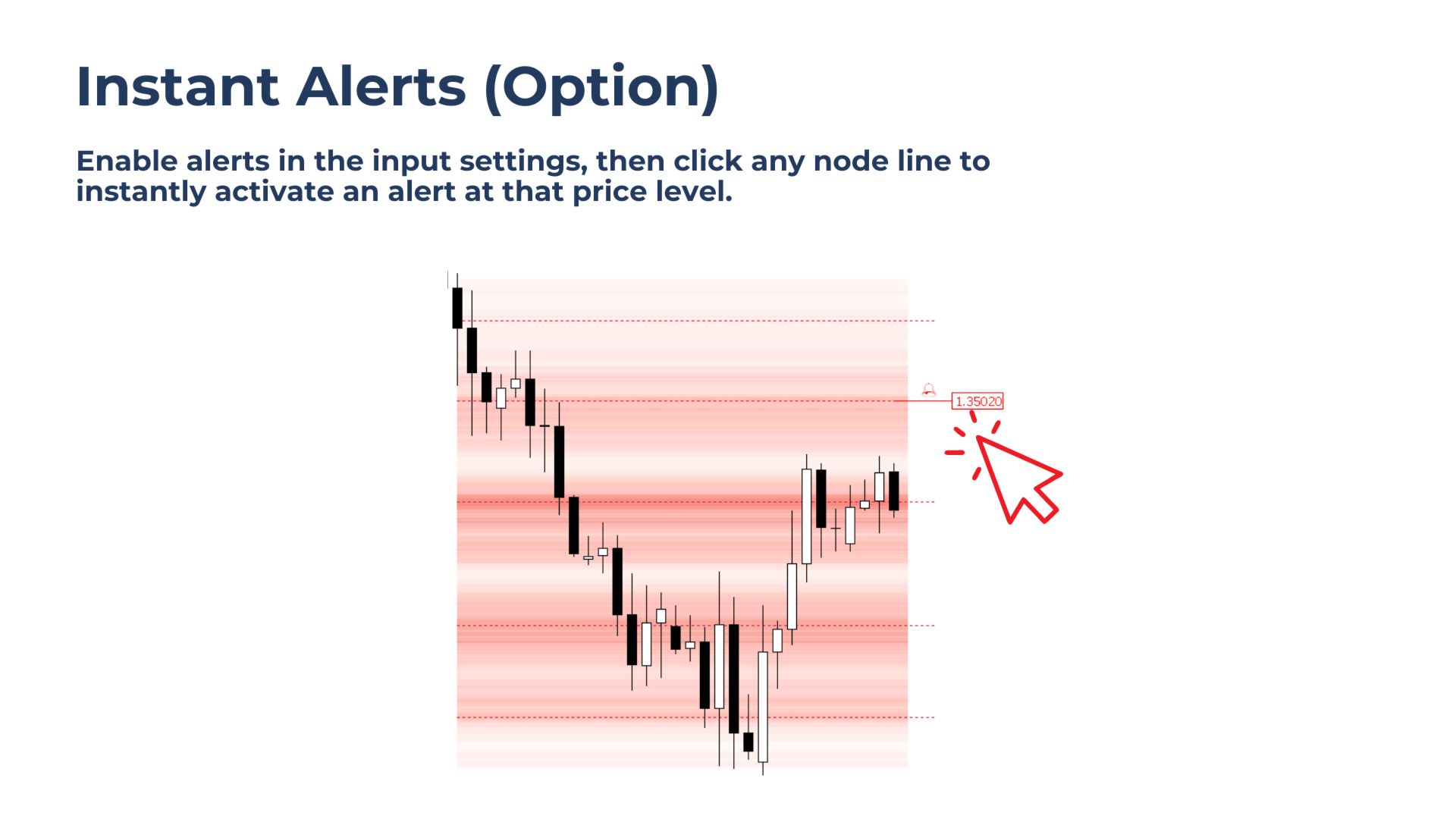 Instant Alerts (Option)

Enable alerts in the input settings, then click any node line to instantly activate an alert at that price level.

1.35020